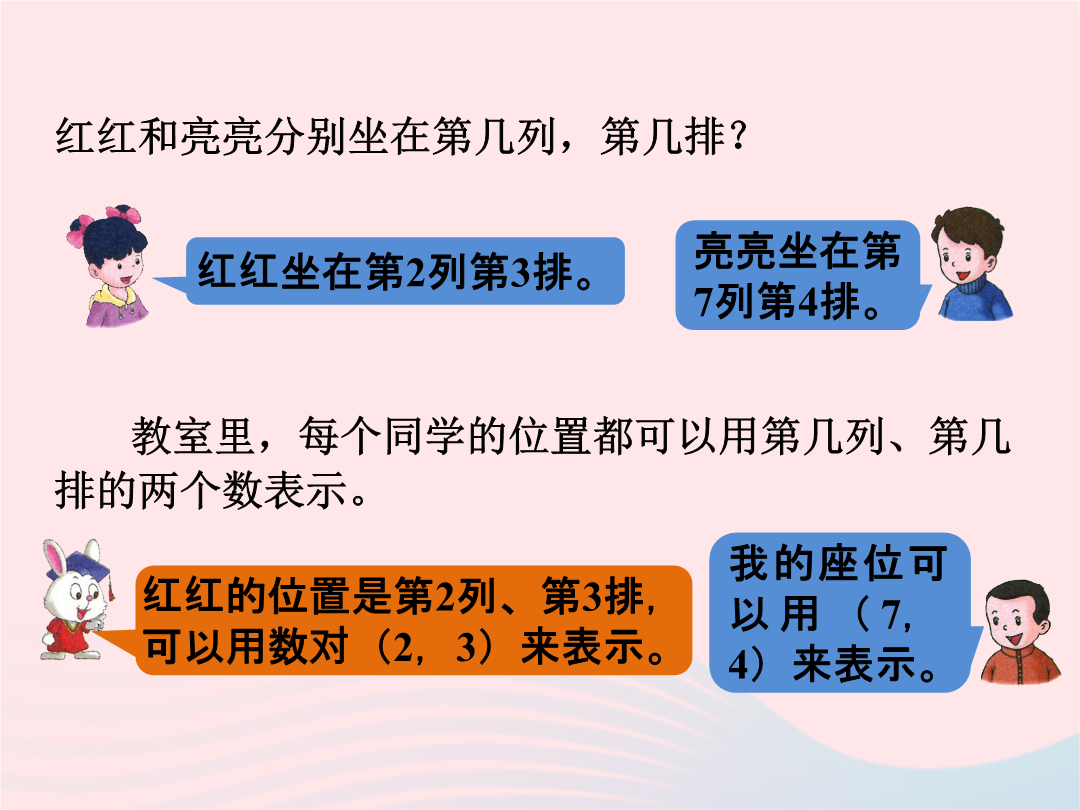 红红和亮亮分别坐在第几列，第几排？

红红坐在第2列第3排。

亮亮坐在第7列第4排。

教室里，每个同学的位置都可以用第几列、第几排的两个数表示。

红红的位置是第2列、第3排，可以用数对（2，3）来表示。

我的座位可以用（7，4）来表示。